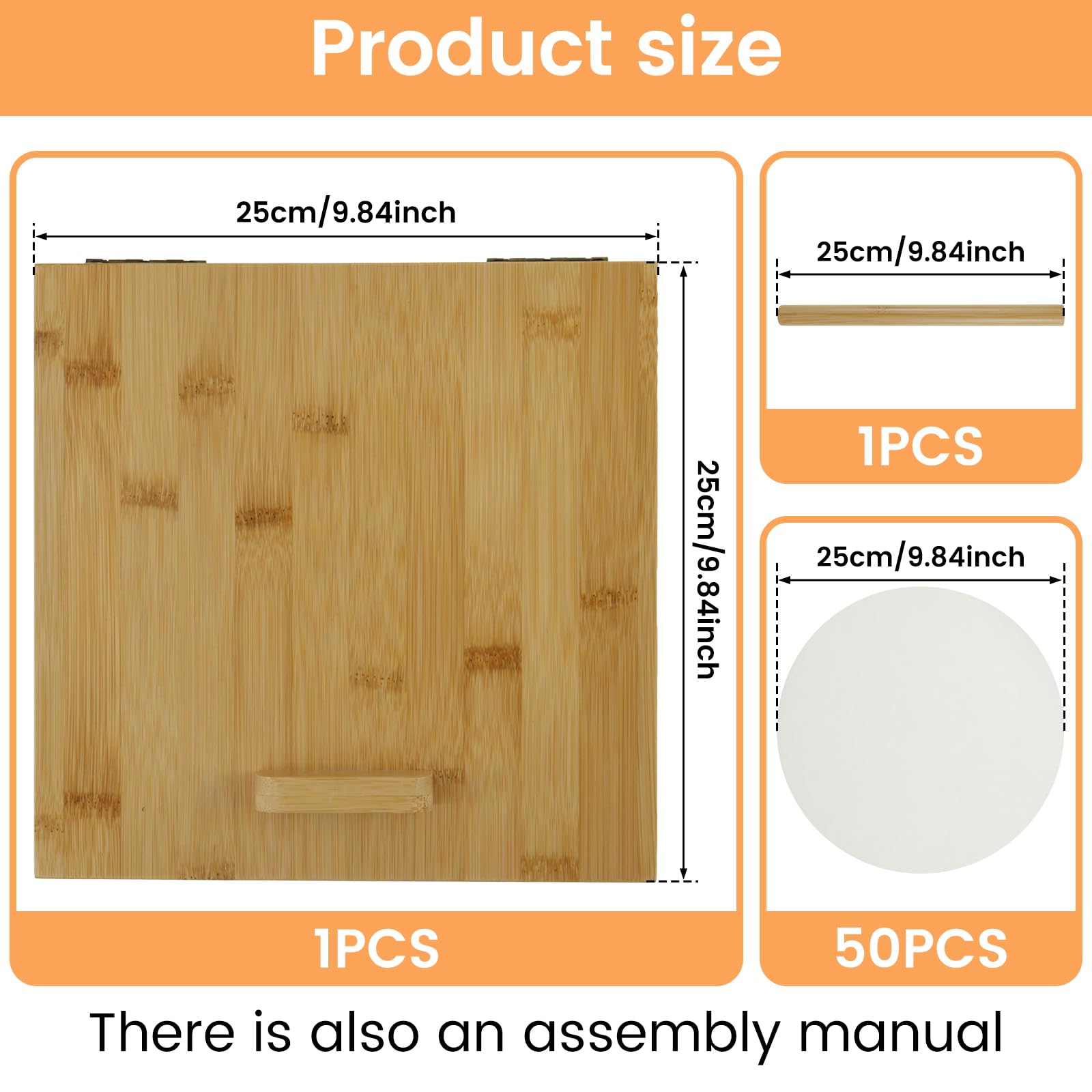 Product size

25cm/9.84inch

25cm/9.84inch

1PCS

25cm/9.84inch

1PCS

25cm/9.84inch

50PCS

There is also an assembly manual